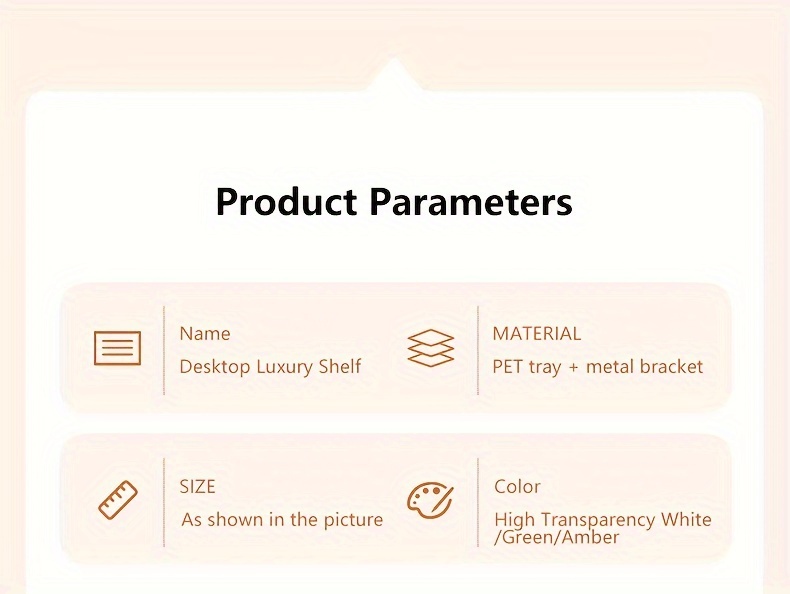 Product Parameters

Name
Desktop Luxury Shelf

MATERIAL
PET tray + metal bracket

SIZE
As shown in the picture

Color
High Transparency White /Green/Amber